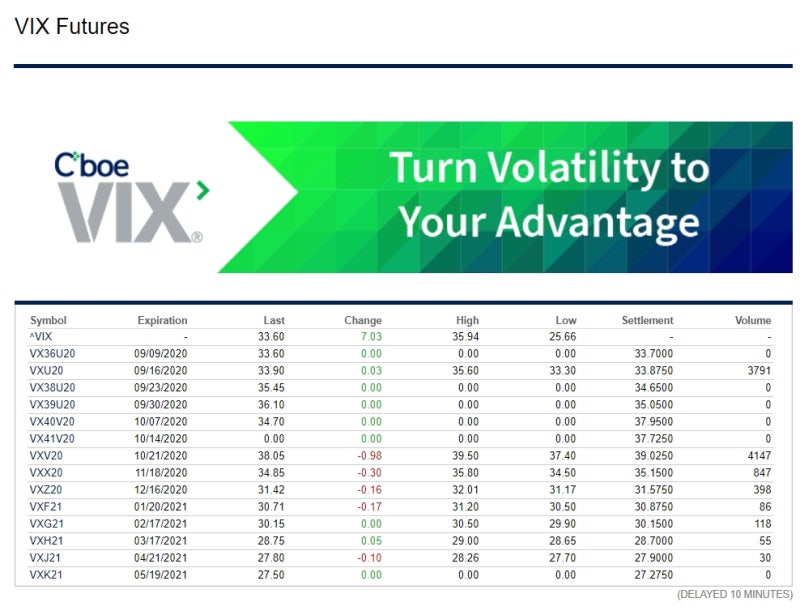 VIX Futures

Cboe VIX®

Turn Volatility to Your Advantage

| Symbol | Expiration | Last | Change | High | Low | Settlement | Volume |
|---|---|---|---|---|---|---|---|
| ^VIX | - | 33.60 | 7.03 | 35.94 | 25.66 | - | - |
| VX36U20 | 09/09/2020 | 33.60 | 0.00 | 0.00 | 0.00 | 33.7000 | 0 |
| VXU20 | 09/16/2020 | 33.90 | 0.03 | 35.60 | 33.30 | 33.8750 | 3791 |
| VX38U20 | 09/23/2020 | 35.45 | 0.00 | 0.00 | 0.00 | 34.6500 | 0 |
| VX39U20 | 09/30/2020 | 36.10 | 0.00 | 0.00 | 0.00 | 35.0500 | 0 |
| VX40V20 | 10/07/2020 | 34.70 | 0.00 | 0.00 | 0.00 | 37.9500 | 0 |
| VX41V20 | 10/14/2020 | 0.00 | 0.00 | 0.00 | 0.00 | 37.7250 | 0 |
| VXV20 | 10/21/2020 | 38.05 | -0.98 | 39.50 | 37.40 | 39.0250 | 4147 |
| VXX20 | 11/18/2020 | 34.85 | -0.30 | 35.80 | 34.50 | 35.1500 | 847 |
| VXZ20 | 12/16/2020 | 31.42 | -0.16 | 32.01 | 31.17 | 31.5750 | 398 |
| VXF21 | 01/20/2021 | 30.71 | -0.17 | 31.20 | 30.50 | 30.8750 | 86 |
| VXG21 | 02/17/2021 | 30.15 | 0.00 | 30.50 | 29.90 | 30.1500 | 118 |
| VXH21 | 03/17/2021 | 28.75 | 0.05 | 29.00 | 28.65 | 28.7000 | 55 |
| VXJ21 | 04/21/2021 | 27.80 | -0.10 | 28.26 | 27.70 | 27.9000 | 30 |
| VXK21 | 05/19/2021 | 27.50 | 0.00 | 0.00 | 0.00 | 27.2750 | 0 |

(DELAYED 10 MINUTES)